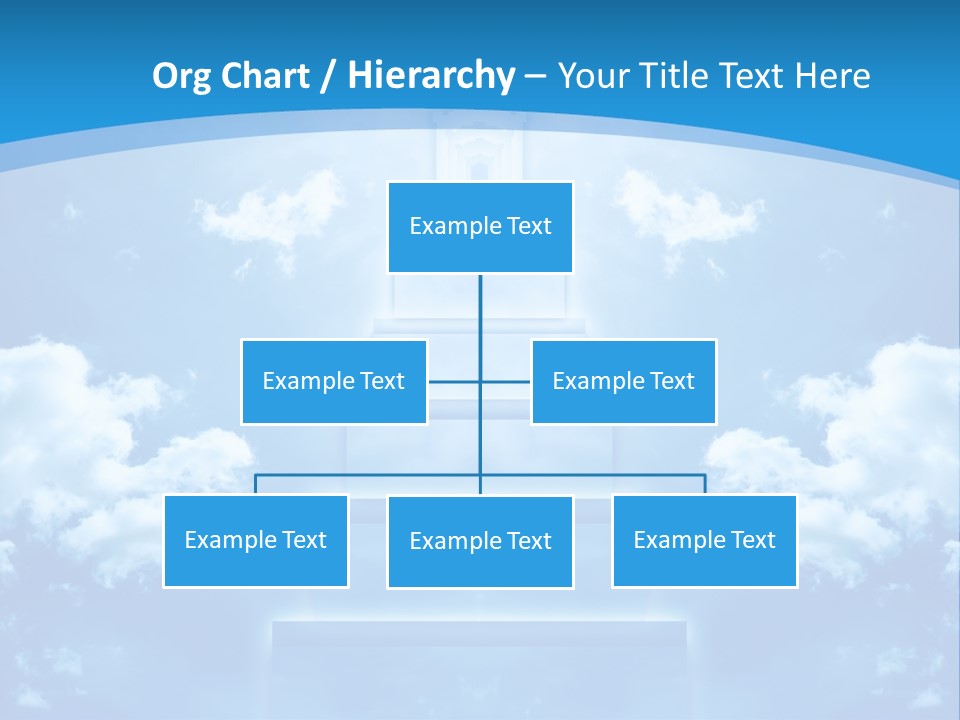 Org Chart / Hierarchy – Your Title Text Here

Example Text

Example Text

Example Text

Example Text

Example Text

Example Text